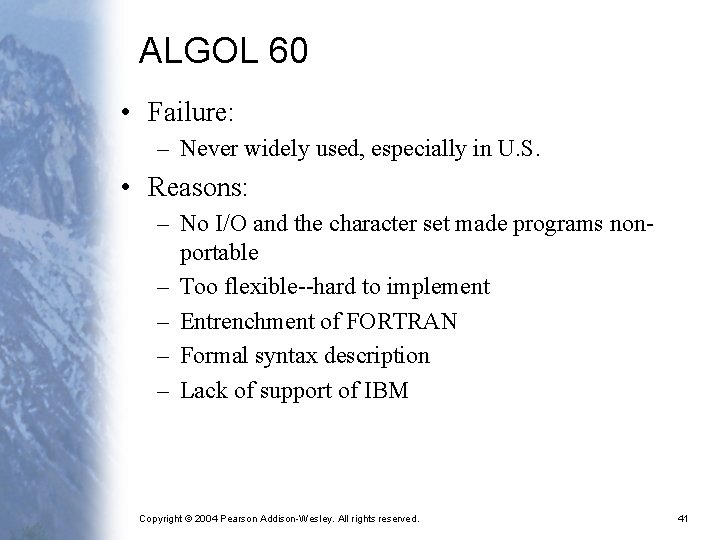 ALGOL 60

• Failure:
 – Never widely used, especially in U.S.
• Reasons:
 – No I/O and the character set made programs non-portable
 – Too flexible--hard to implement
 – Entrenchment of FORTRAN
 – Formal syntax description
 – Lack of support of IBM

Copyright © 2004 Pearson Addison-Wesley. All rights reserved.

41